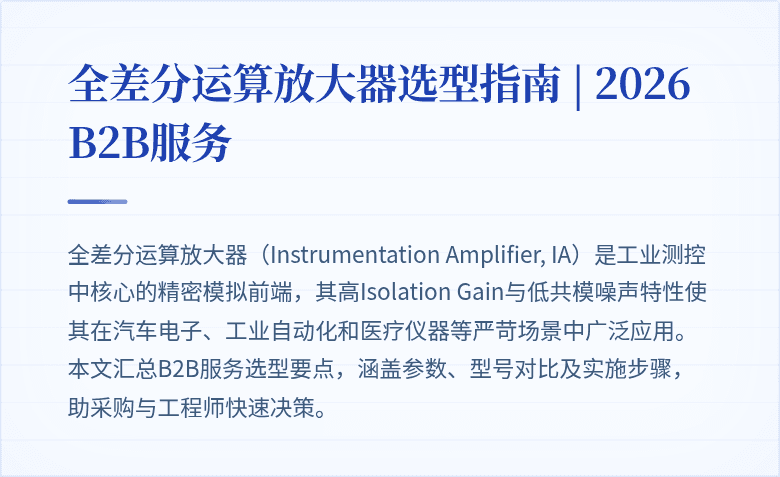 全差分运算放大器选型指南 | 2026 B2B服务

全差分运算放大器（Instrumentation Amplifier, IA）是工业测控中核心的精密模拟前端，其高Isolation Gain与低共模噪声特性使其在汽车电子、工业自动化和医疗仪器等严苛场景中广泛应用。本文汇总B2B服务选型要点，涵盖参数、型号对比及实施步骤，助采购与工程师快速决策。